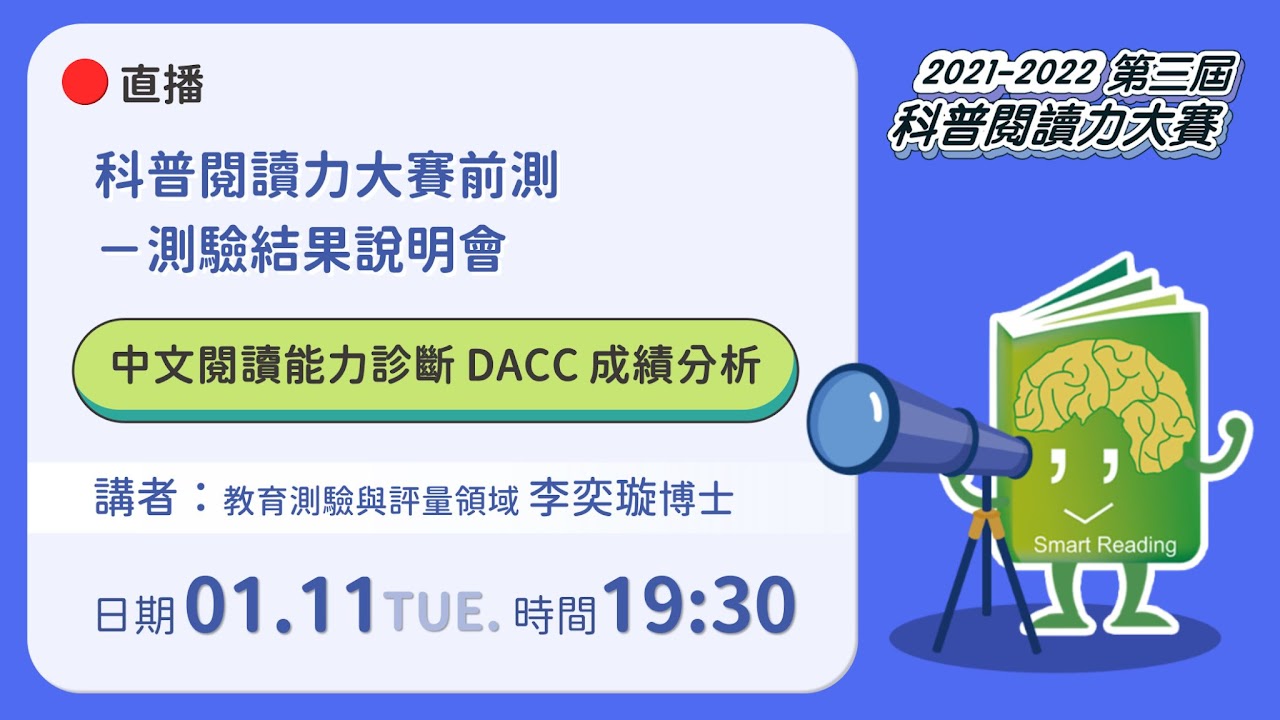 直播

科普閱讀力大賽前測
－測驗結果說明會

中文閱讀能力診斷 DACC 成績分析

講者：教育測驗與評量領域 李奕璇博士

日期 01.11 TUE. 時間 19:30

2021-2022 第三屆
科普閱讀力大賽

Smart Reading